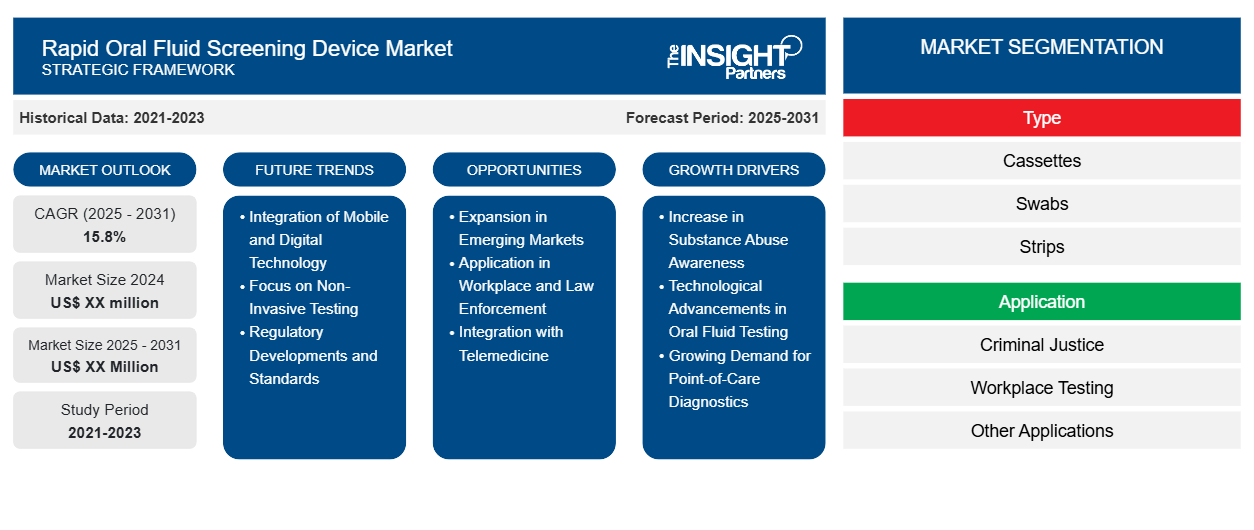 Rapid Oral Fluid Screening Device Market
STRATEGIC FRAMEWORK

The INSIGHT Partners

Historical Data: 2021-2023

Forecast Period: 2025-2031

MARKET OUTLOOK

CAGR (2025 - 2031)
15.8%

Market Size 2024
US$ XX million

Market Size 2025 - 2031
US$ XX Million

Study Period
2021-2023

FUTURE TRENDS

• Integration of Mobile and Digital Technology
• Focus on Non-Invasive Testing
• Regulatory Developments and Standards

OPPORTUNITIES

• Expansion in Emerging Markets
• Application in Workplace and Law Enforcement
• Integration with Telemedicine

GROWTH DRIVERS

• Increase in Substance Abuse Awareness
• Technological Advancements in Oral Fluid Testing
• Growing Demand for Point-of-Care Diagnostics

MARKET SEGMENTATION

Type

Cassettes

Swabs

Strips

Application

Criminal Justice

Workplace Testing

Other Applications